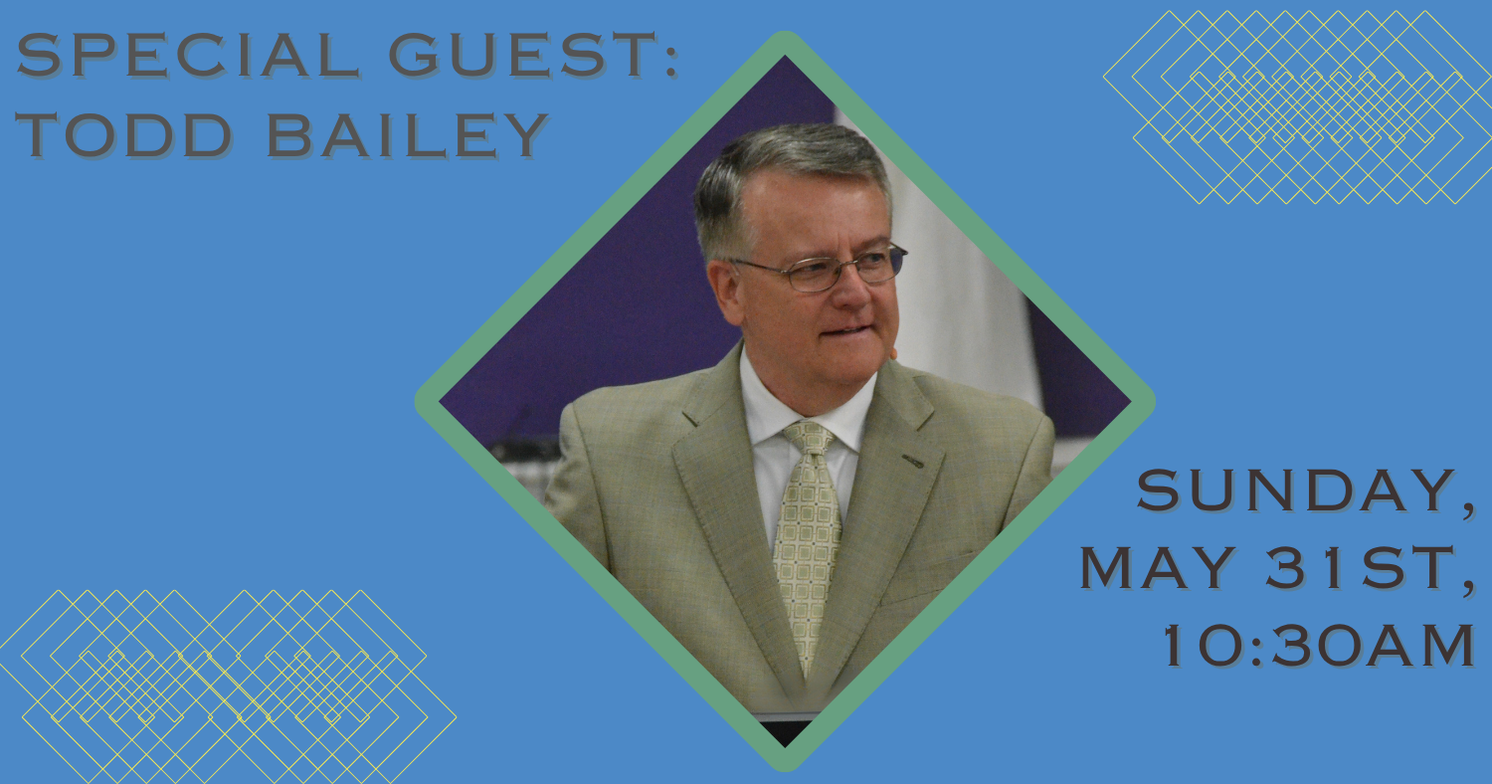 SPECIAL GUEST:
TODD BAILEY

SUNDAY,
MAY 31ST,
10:30AM